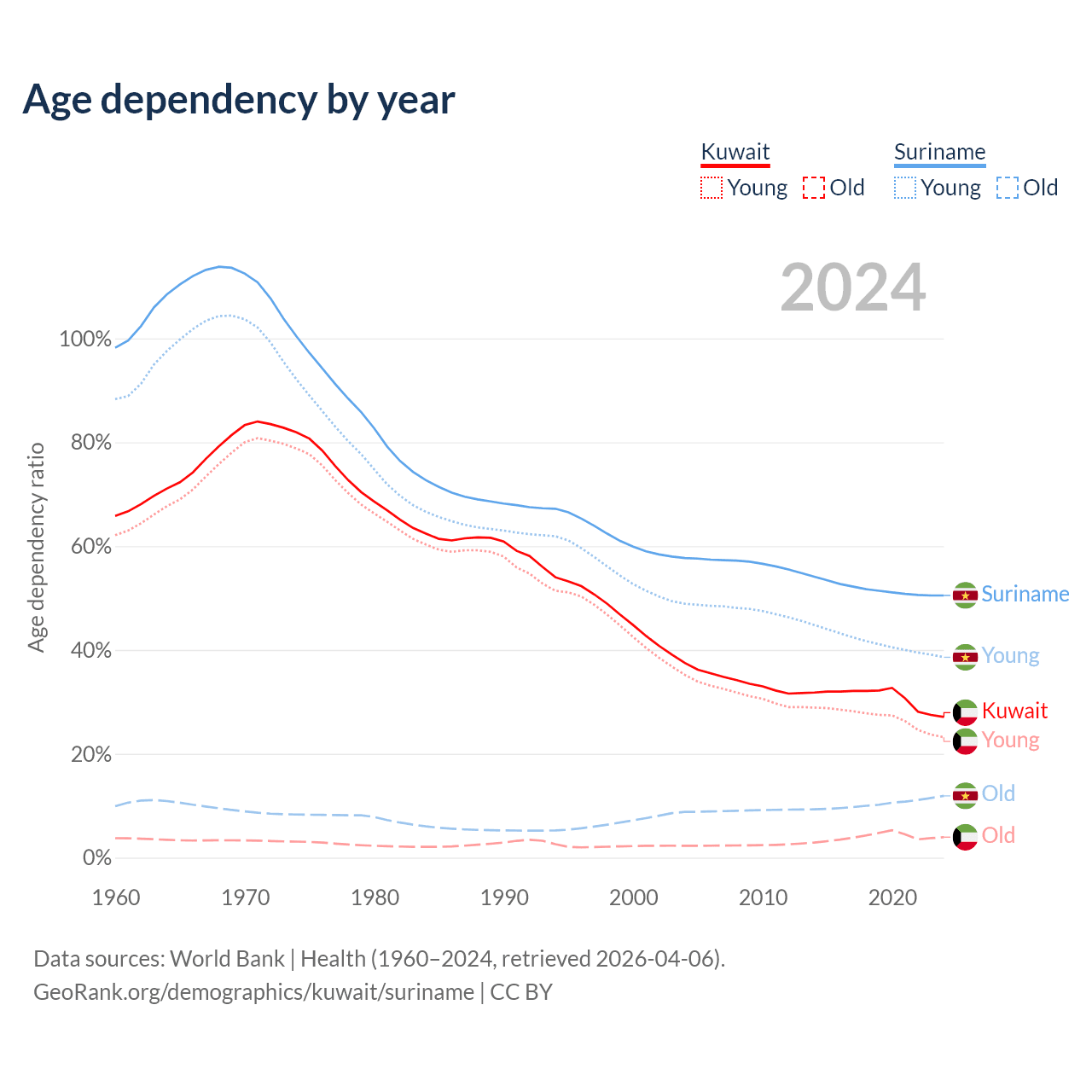 Age dependency by year

Kuwait
Young Old

Suriname
Young Old

2024

Age dependency ratio

100%
80%
60%
40%
20%
0%

1960 1970 1980 1990 2000 2010 2020

Suriname
Young
Kuwait
Young
Old
Old

Data sources: World Bank | Health (1960–2024, retrieved 2026-04-06).
GeoRank.org/demographics/kuwait/suriname | CC BY